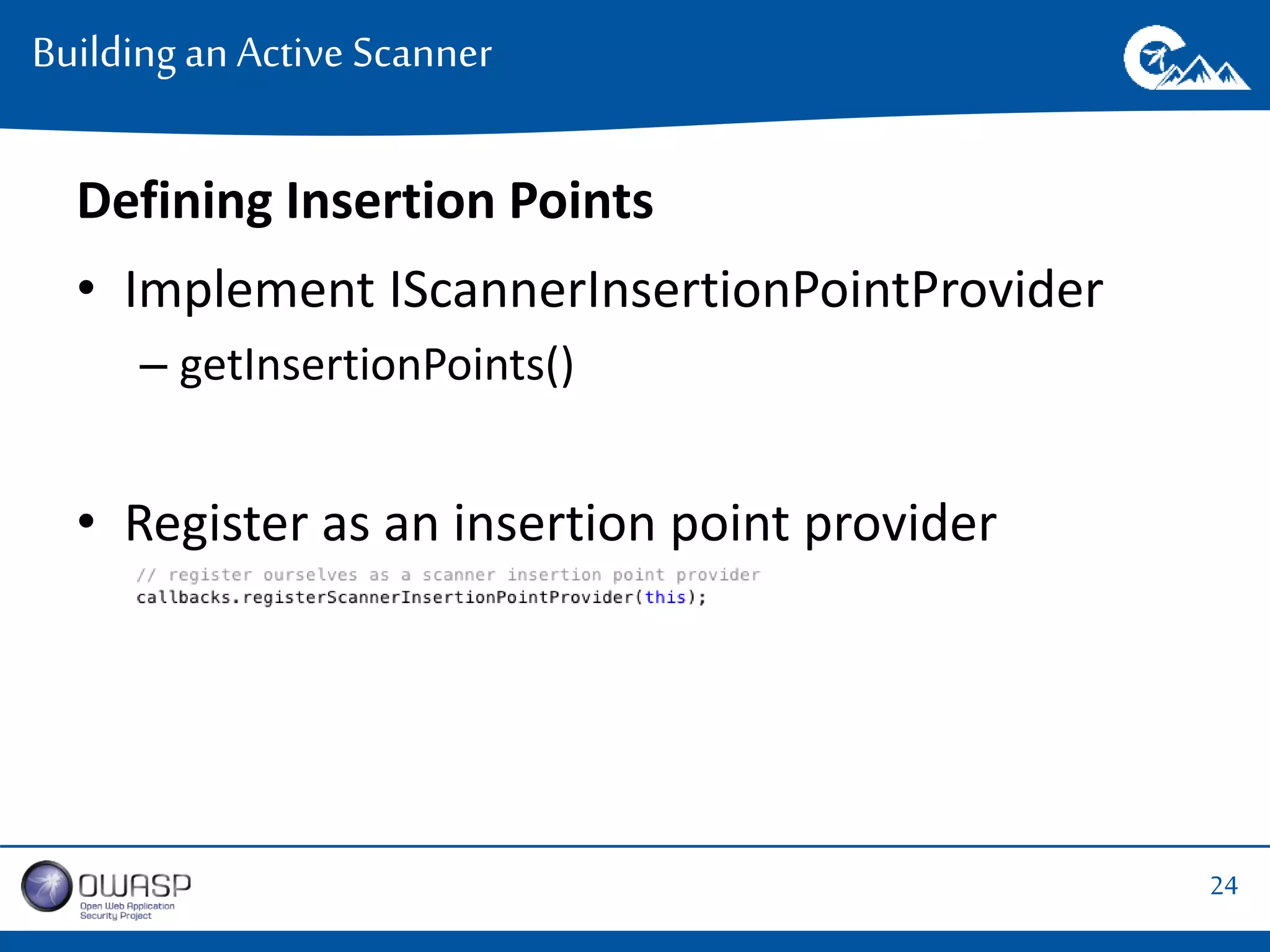 Building an Active Scanner

Defining Insertion Points

• Implement IScannerInsertionPointProvider
– getInsertionPoints()

• Register as an insertion point provider

// register ourselves as a scanner insertion point provider
callbacks.registerScannerInsertionPointProvider(this);

OWASP
Open Web Application Security Project

24